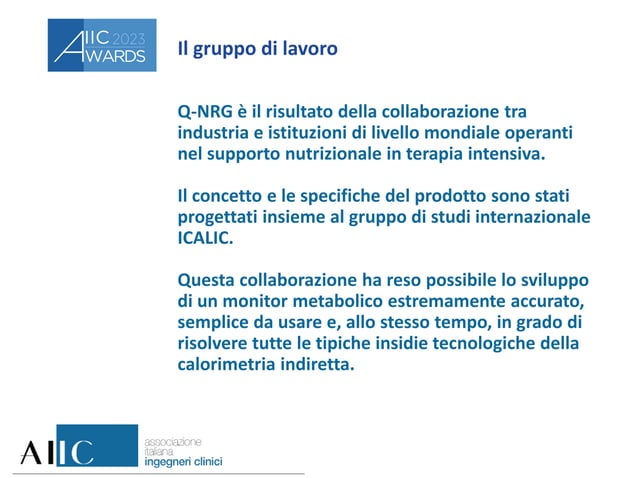 AIIC 2023 AWARDS

Il gruppo di lavoro

Q-NRG è il risultato della collaborazione tra industria e istituzioni di livello mondiale operanti nel supporto nutrizionale in terapia intensiva.

Il concetto e le specifiche del prodotto sono stati progettati insieme al gruppo di studi internazionale ICALIC.

Questa collaborazione ha reso possibile lo sviluppo di un monitor metabolico estremamente accurato, semplice da usare e, allo stesso tempo, in grado di risolvere tutte le tipiche insidie tecnologiche della calorimetria indiretta.

AIIC associazione italiana ingegneri clinici